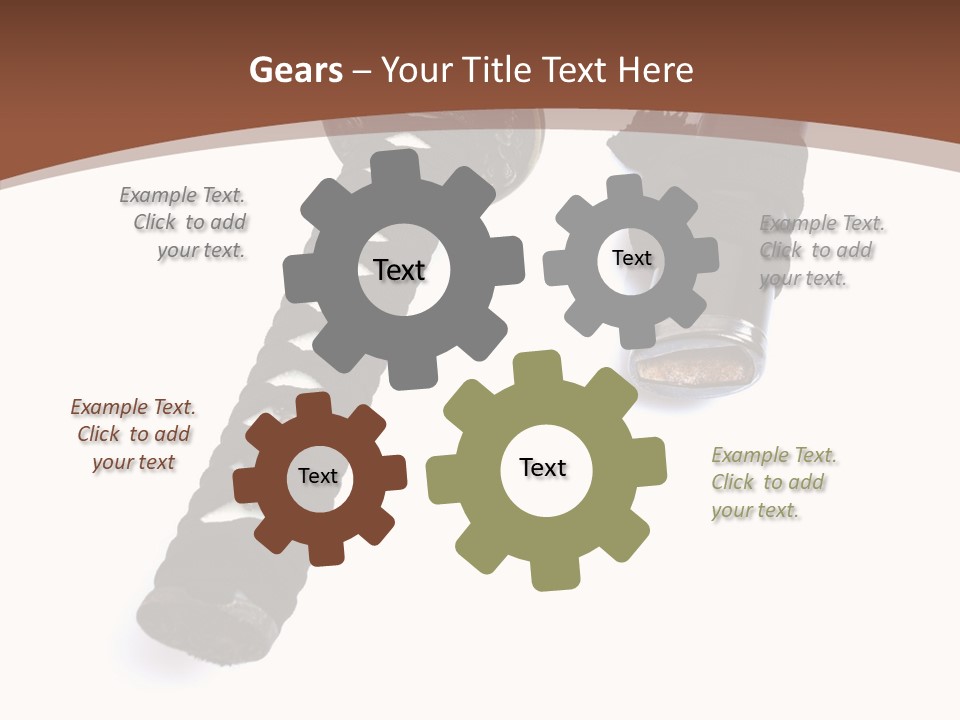 Gears – Your Title Text Here

Example Text. Click to add your text.

Text

Text

Example Text. Click to add your text.

Example Text. Click to add your text

Text

Text

Example Text. Click to add your text.